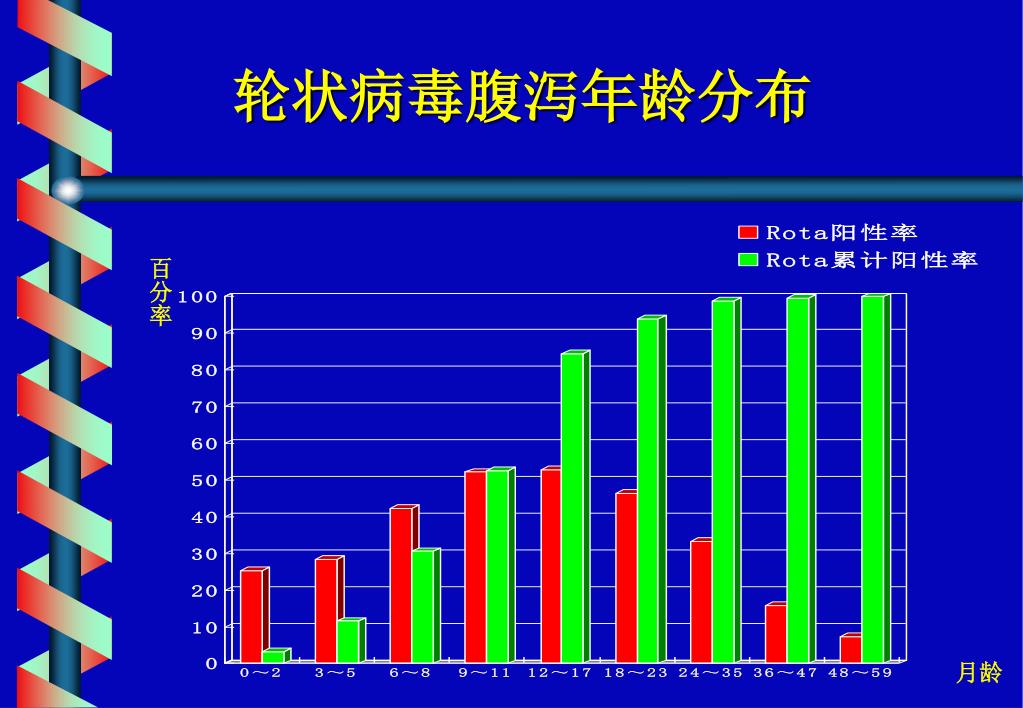 轮状病毒腹泻年龄分布

Rota阳性率
Rota累计阳性率

百分率

100
90
80
70
60
50
40
30
20
10
0

0～2
3～5
6～8
9～11
12～17
18～23
24～35
36～47
48～59

月龄